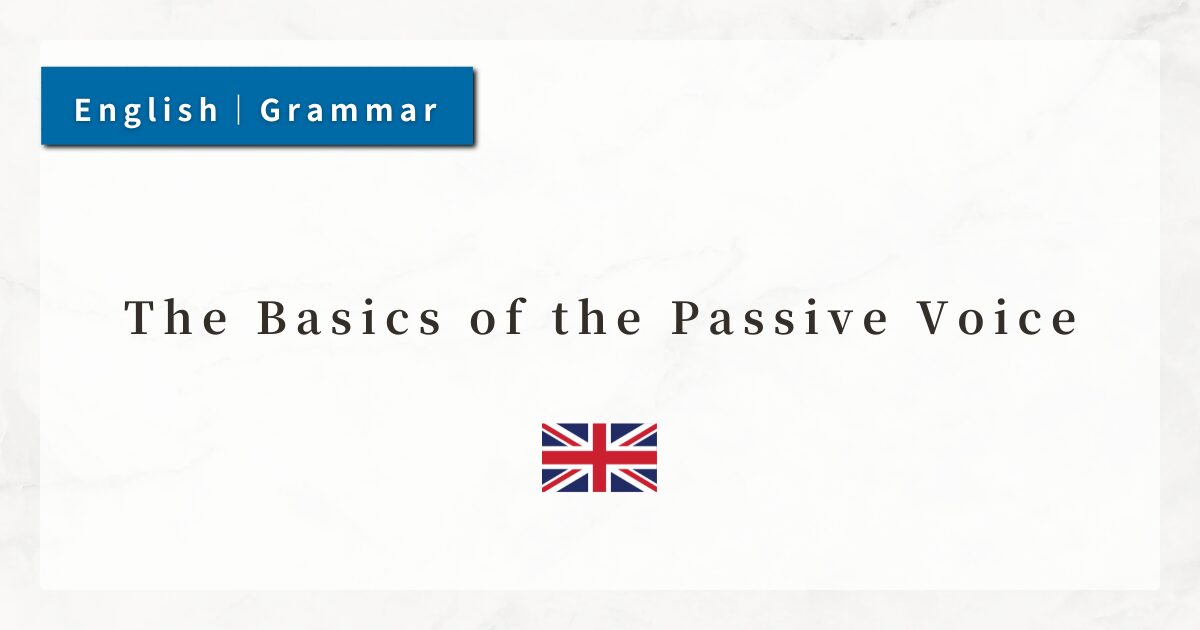 English | Grammar

The Basics of the Passive Voice